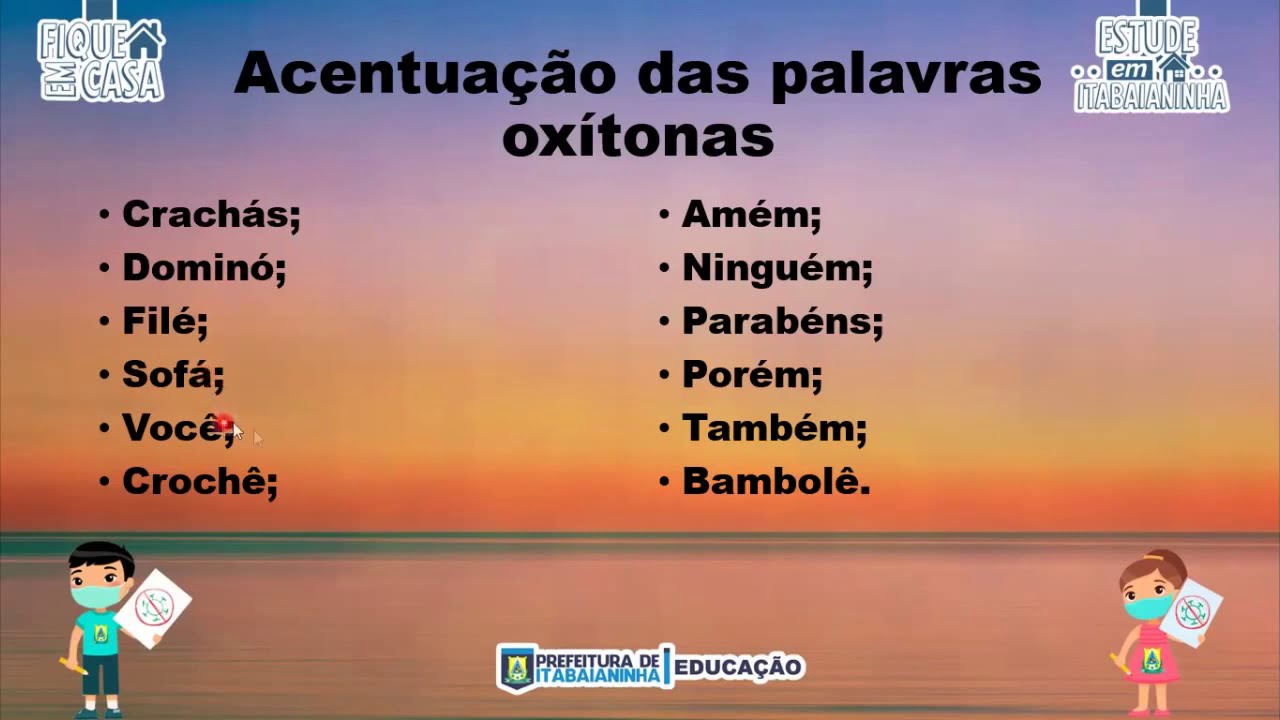 FIQUE EM CASA

ESTUDE em ITABAIANINHA

Acentuação das palavras oxítonas

• Crachás;
• Dominó;
• Filé;
• Sofá;
• Você;
• Crochê;

• Amém;
• Ninguém;
• Parabéns;
• Porém;
• Também;
• Bambolê.

PREFEITURA DE ITABAIANINHA | EDUCAÇÃO